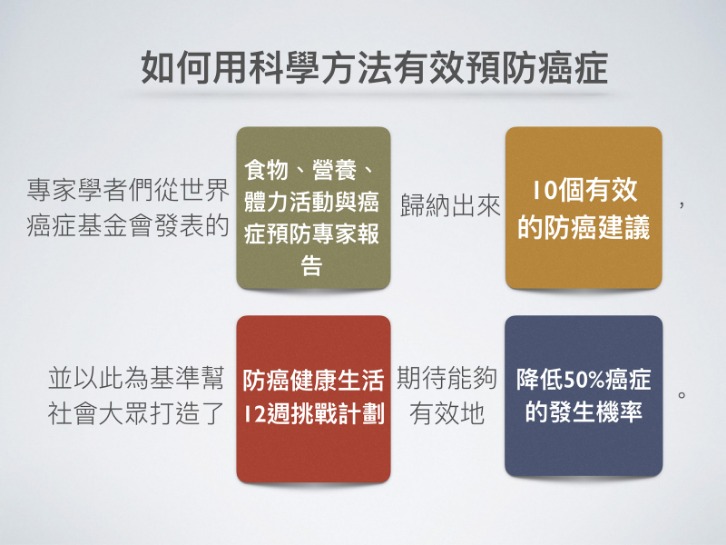 如何用科學方法有效預防癌症

專家學者們從世界癌症基金會發表的

食物、營養、體力活動與癌症預防專家報告

歸納出來

10個有效的防癌建議

，

並以此為基準幫社會大眾打造了

防癌健康生活12週挑戰計劃

期待能夠有效地

降低50%癌症的發生機率

。